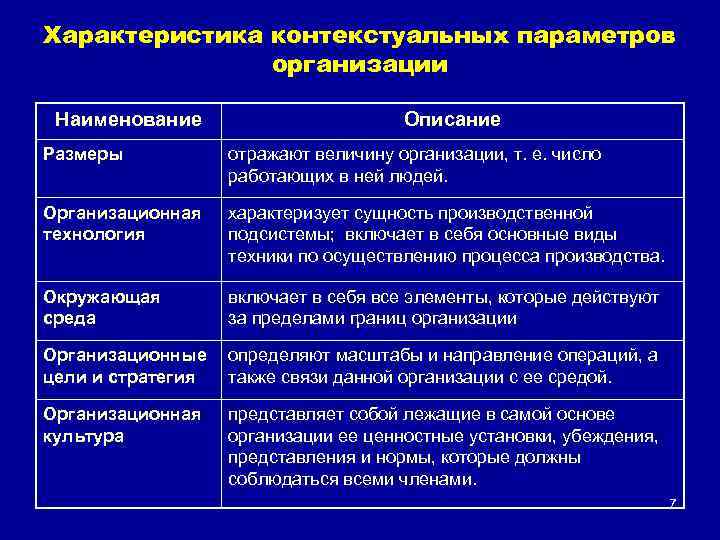 Характеристика контекстуальных параметров организации

| Наименование | Описание |
|---|---|
| Размеры | отражают величину организации, т. е. число работающих в ней людей. |
| Организационная технология | характеризует сущность производственной подсистемы; включает в себя основные виды техники по осуществлению процесса производства. |
| Окружающая среда | включает в себя все элементы, которые действуют за пределами границ организации |
| Организационные цели и стратегия | определяют масштабы и направление операций, а также связи данной организации с ее средой. |
| Организационная культура | представляет собой лежащие в самой основе организации ее ценностные установки, убеждения, представления и нормы, которые должны соблюдаться всеми членами. |

7